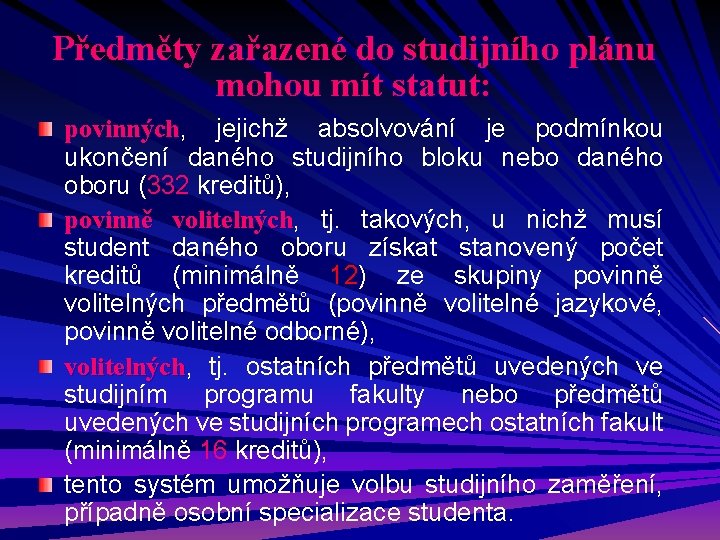 Předměty zařazené do studijního plánu mohou mít statut:

povinných, jejichž absolvování je podmínkou ukončení daného studijního bloku nebo daného oboru (332 kreditů),

povinně volitelných, tj. takových, u nichž musí student daného oboru získat stanovený počet kreditů (minimálně 12) ze skupiny povinně volitelných předmětů (povinně volitelné jazykové, povinně volitelné odborné),

volitelných, tj. ostatních předmětů uvedených ve studijním programu fakulty nebo předmětů uvedených ve studijních programech ostatních fakult (minimálně 16 kreditů),

tento systém umožňuje volbu studijního zaměření, případně osobní specializace studenta.